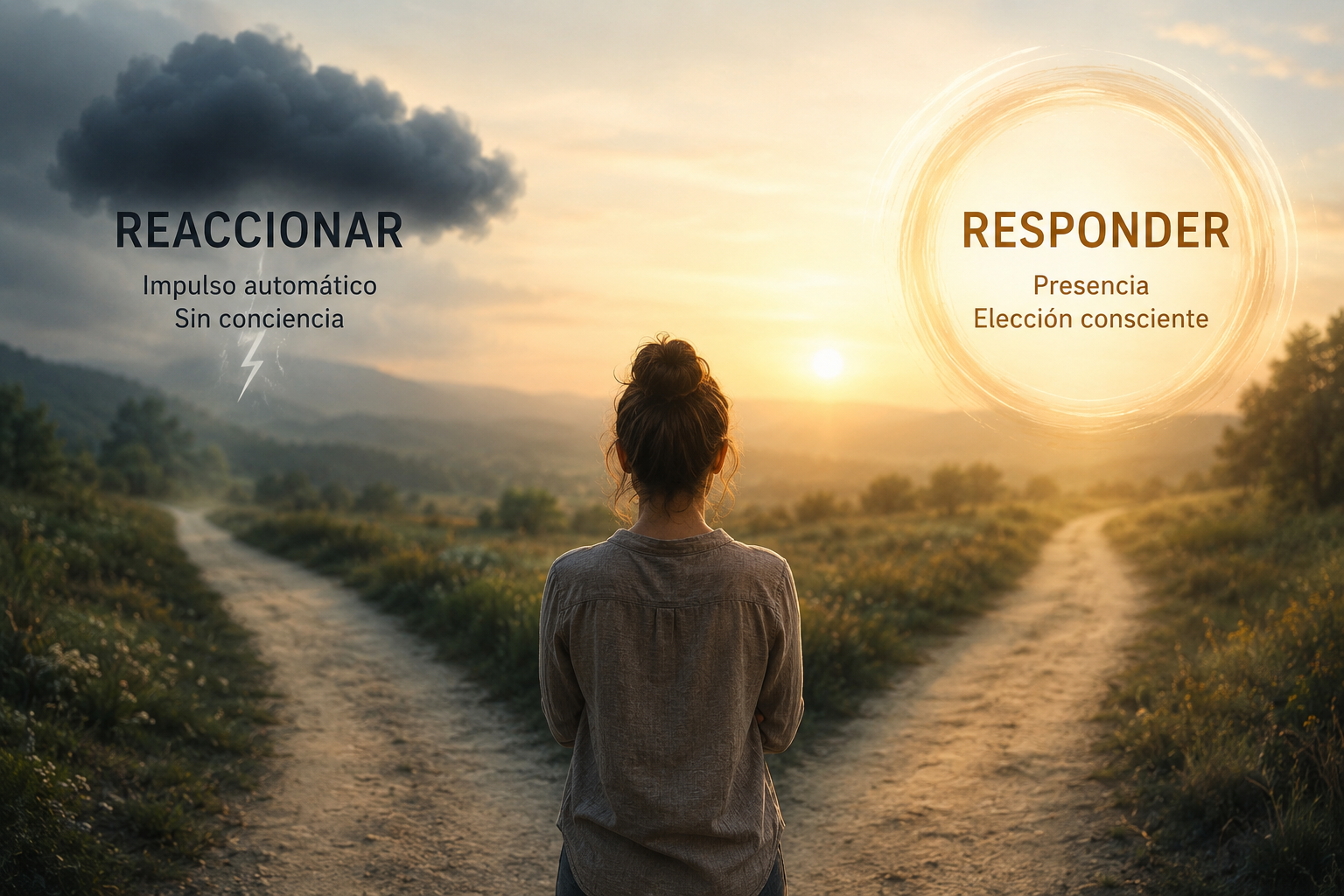 REACCIONAR
Impulso automático
Sin conciencia

RESPONDER
Presencia
Elección consciente